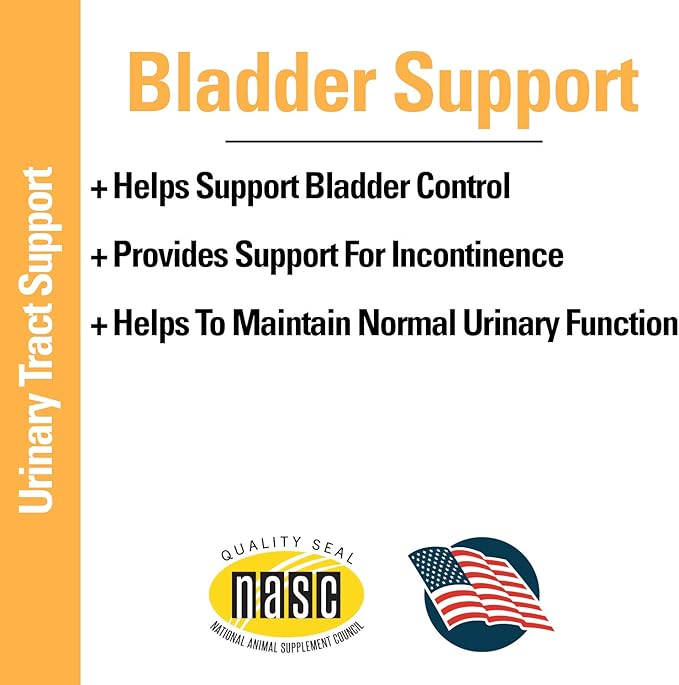 Urinary Tract Support

Bladder Support

+ Helps Support Bladder Control

+ Provides Support For Incontinence

+ Helps To Maintain Normal Urinary Function

QUALITY SEAL
nasc
NATIONAL ANIMAL SUPPLEMENT COUNCIL